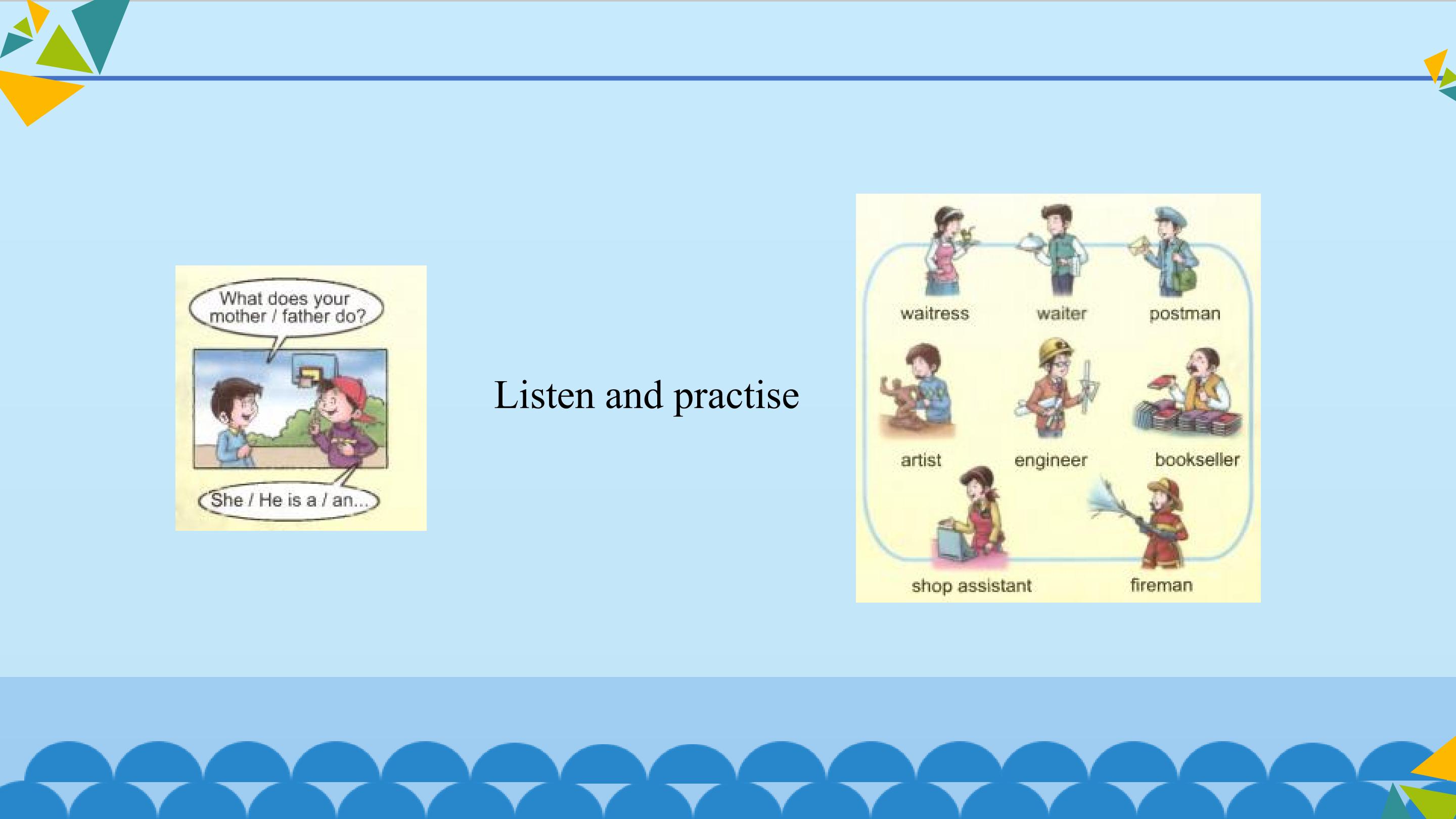 What does your mother / father do?

She / He is a / an...

Listen and practise

waitress
waiter
postman
artist
engineer
bookseller
shop assistant
fireman